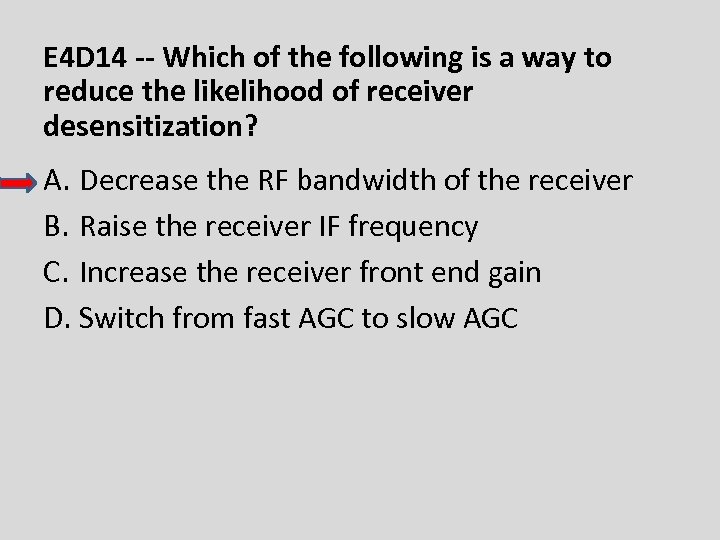 E4D14 -- Which of the following is a way to reduce the likelihood of receiver desensitization?

A. Decrease the RF bandwidth of the receiver

B. Raise the receiver IF frequency

C. Increase the receiver front end gain

D. Switch from fast AGC to slow AGC